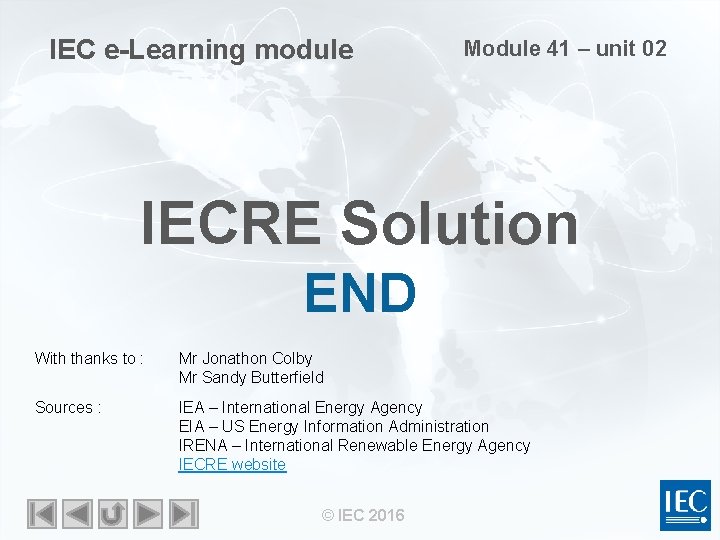 IEC e-Learning module

Module 41 – unit 02

IECRE Solution

END

With thanks to : Mr Jonathon Colby
Mr Sandy Butterfield

Sources : IEA – International Energy Agency
EIA – US Energy Information Administration
IRENA – International Renewable Energy Agency
IECRE website

© IEC 2016

IEC